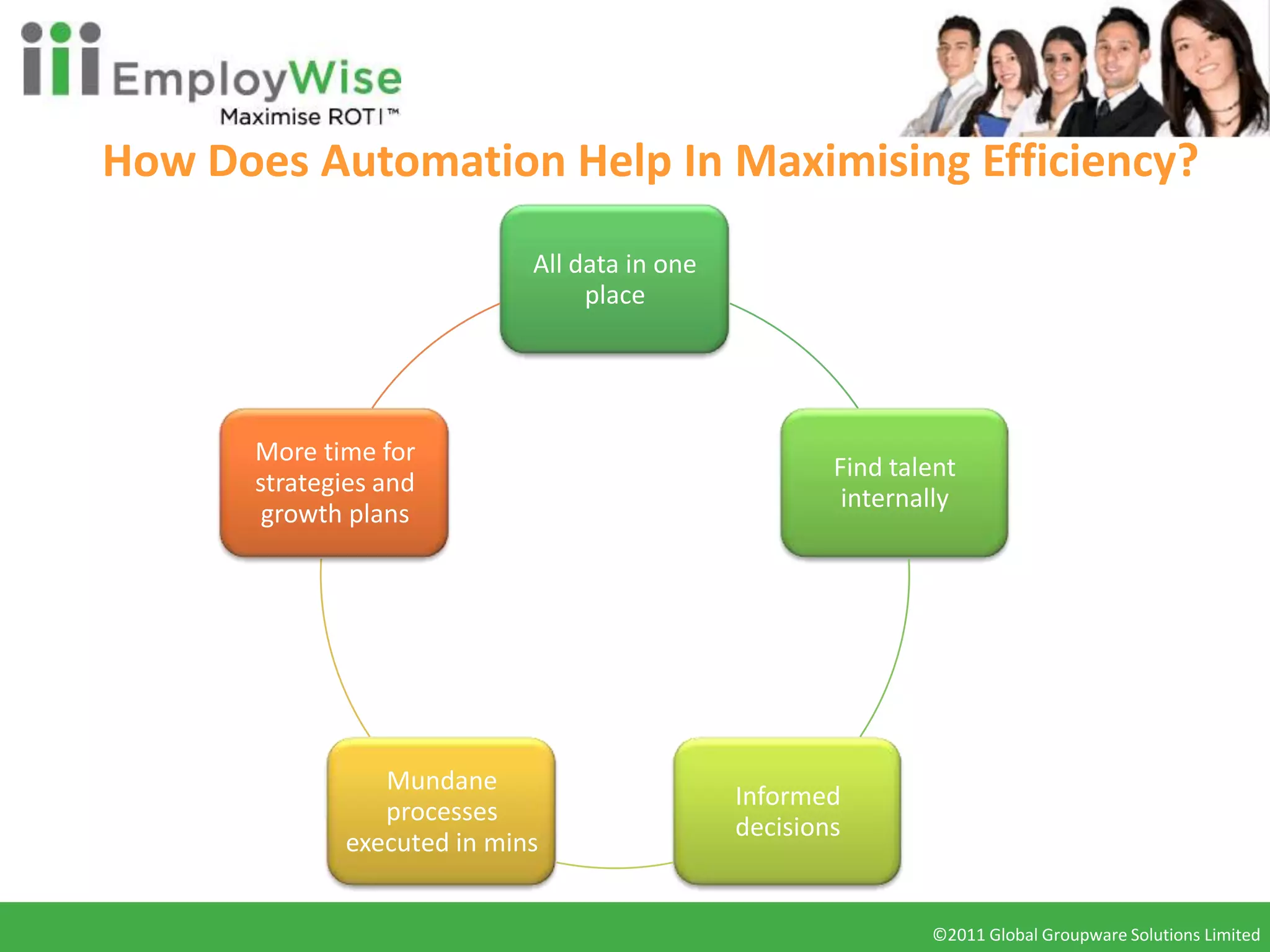 EmployWise
Maximise ROTI™

How Does Automation Help In Maximising Efficiency?

All data in one place

Find talent internally

Informed decisions

Mundane processes executed in mins

More time for strategies and growth plans

©2011 Global Groupware Solutions Limited